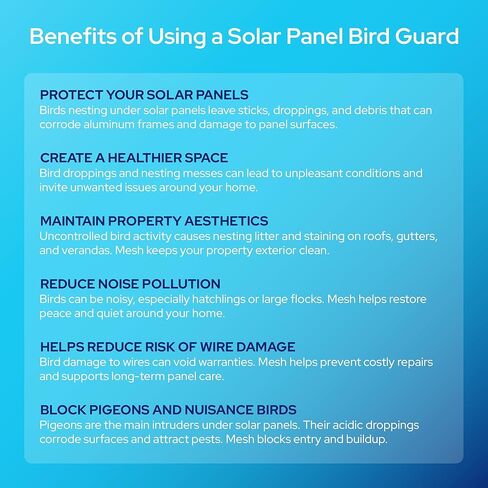 Benefits of Using a Solar Panel Bird Guard

PROTECT YOUR SOLAR PANELS
Birds nesting under solar panels leave sticks, droppings, and debris that can corrode aluminum frames and damage to panel surfaces.

CREATE A HEALTHIER SPACE
Bird droppings and nesting messes can lead to unpleasant conditions and invite unwanted issues around your home.

MAINTAIN PROPERTY AESTHETICS
Uncontrolled bird activity causes nesting litter and staining on roofs, gutters, and verandas. Mesh keeps your property exterior clean.

REDUCE NOISE POLLUTION
Birds can be noisy, especially hatchlings or large flocks. Mesh helps restore peace and quiet around your home.

HELPS REDUCE RISK OF WIRE DAMAGE
Bird damage to wires can void warranties. Mesh helps prevent costly repairs and supports long-term panel care.

BLOCK PIGEONS AND NUISANCE BIRDS
Pigeons are the main intruders under solar panels. Their acidic droppings corrode surfaces and attract pests. Mesh blocks entry and buildup.